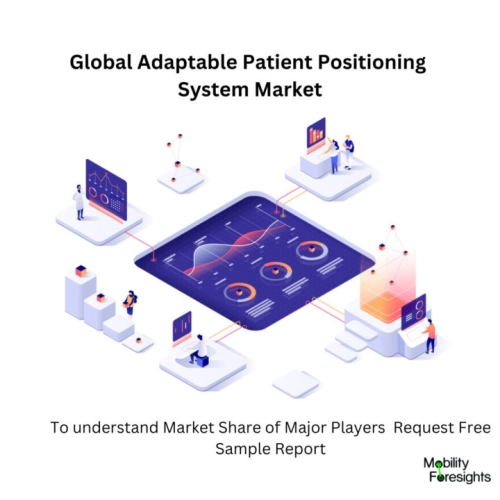 Global Adaptable Patient Positioning System Market

To understand Market Share of Major Players Request Free Sample Report

Mobility Foresights